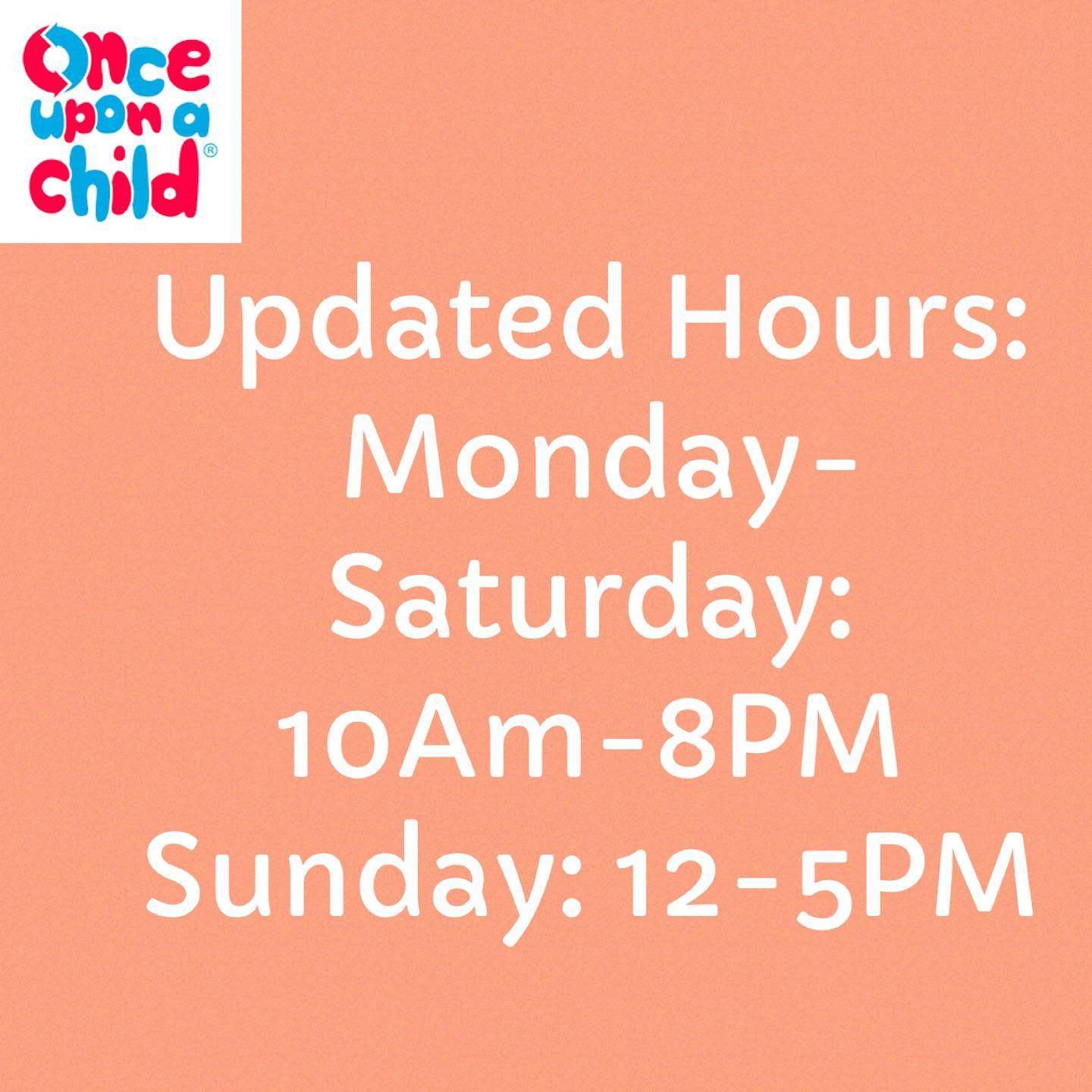 Once upon a child®

Updated Hours:
Monday-Saturday:
10Am-8PM
Sunday: 12-5PM